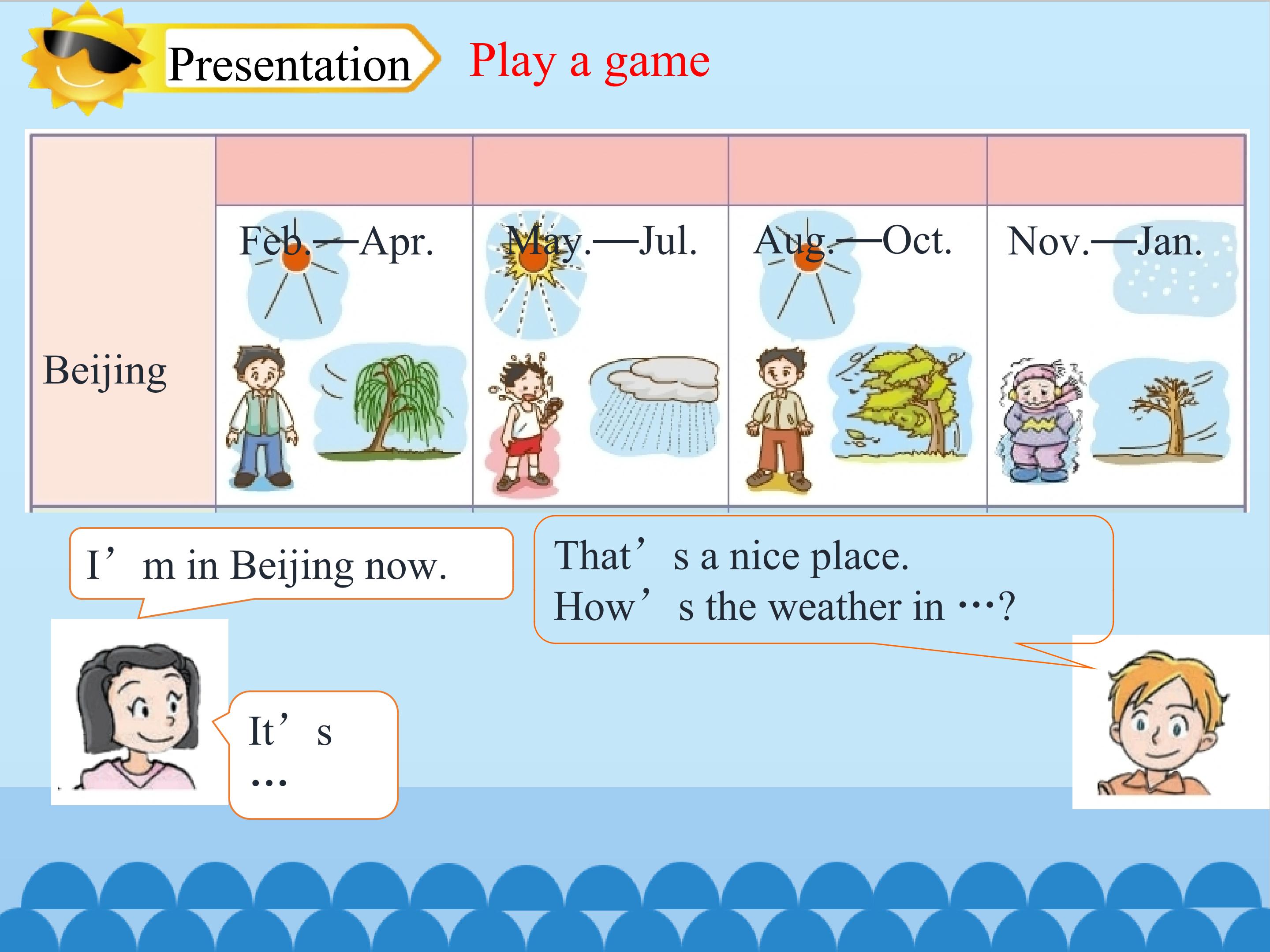 Presentation

Play a game

|  |  |  |  |  |
|---|---|---|---|---|
| Beijing | Feb.—Apr. | May.—Jul. | Aug.—Oct. | Nov.—Jan. |

I'm in Beijing now.

That's a nice place.
How's the weather in …?

It's …